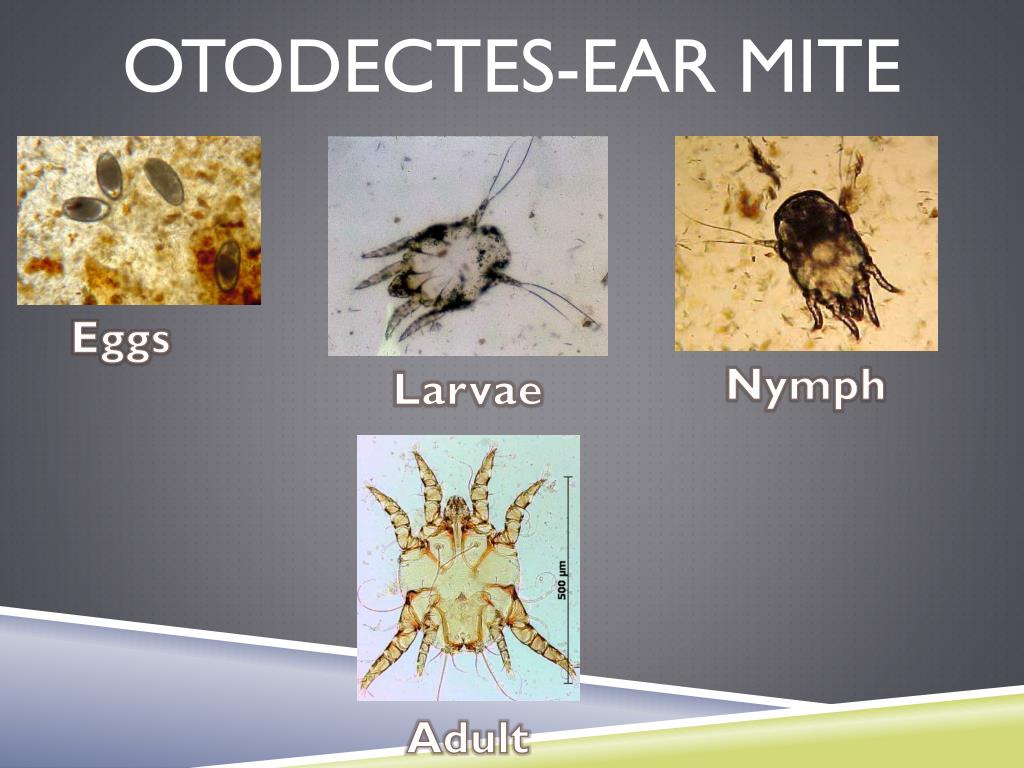 OTODECTES-EAR MITE

Eggs

Larvae

Nymph

500 µm

Adult